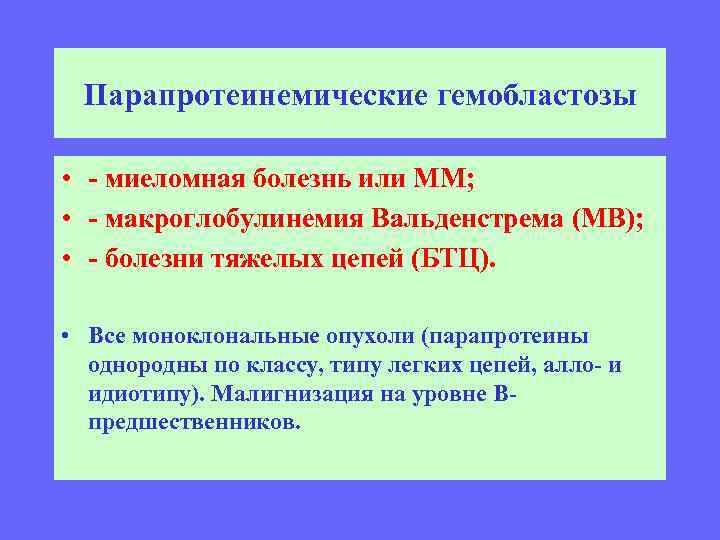 Парапротеинемические гемобластозы

• - миеломная болезнь или ММ;
• - макроглобулинемия Вальденстрема (МВ);
• - болезни тяжелых цепей (БТЦ).

• Все моноклональные опухоли (парапротеины однородны по классу, типу легких цепей, алло- и идиотипу). Малигнизация на уровне В-предшественников.